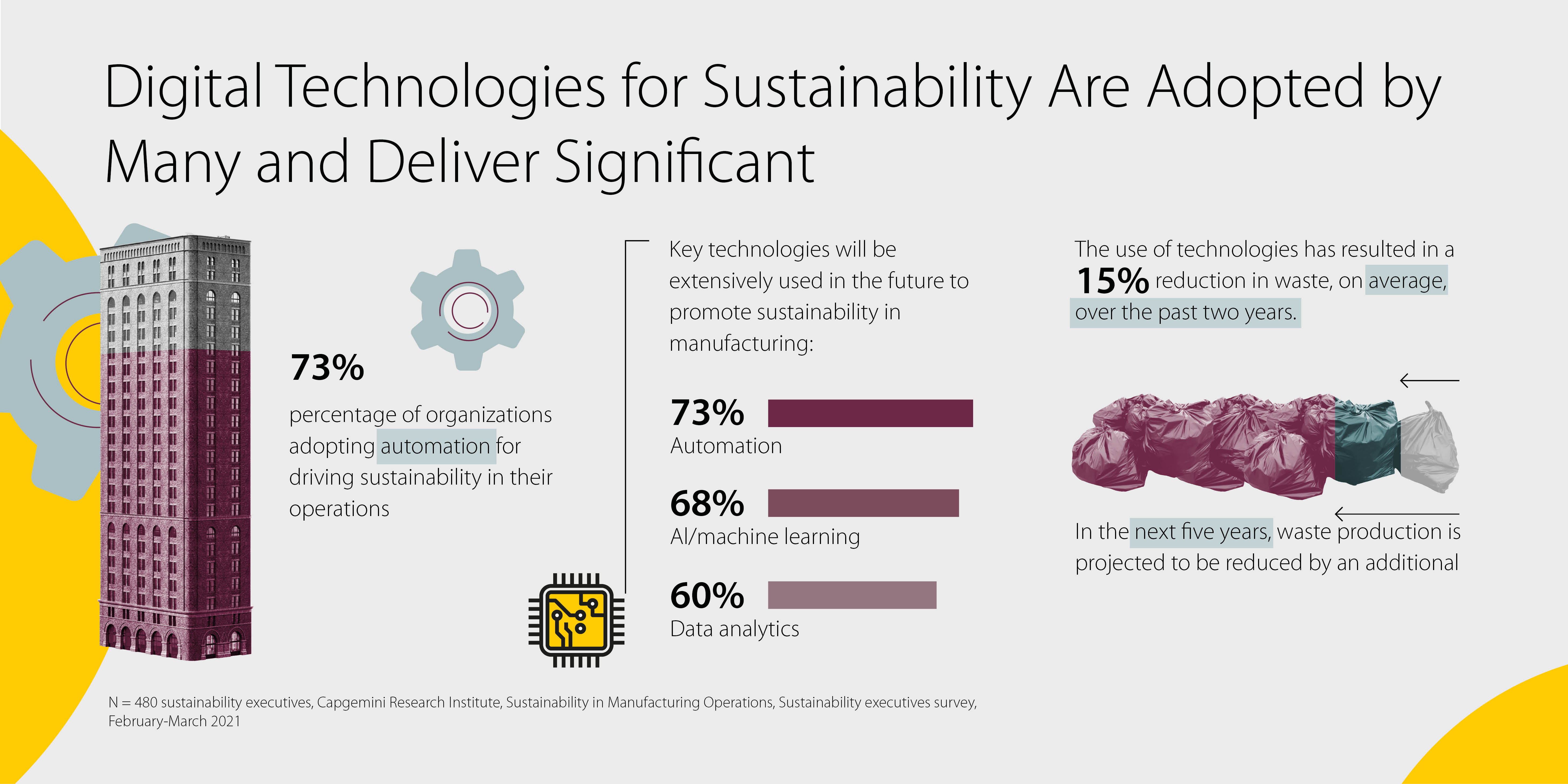 Digital Technologies for Sustainability Are Adopted by Many and Deliver Significant

73%

percentage of organizations adopting automation for driving sustainability in their operations

Key technologies will be extensively used in the future to promote sustainability in manufacturing:

73%
Automation

68%
AI/machine learning

60%
Data analytics

The use of technologies has resulted in a 15% reduction in waste, on average, over the past two years.

In the next five years, waste production is projected to be reduced by an additional

N = 480 sustainability executives, Capgemini Research Institute, Sustainability in Manufacturing Operations, Sustainability executives survey, February-March 2021